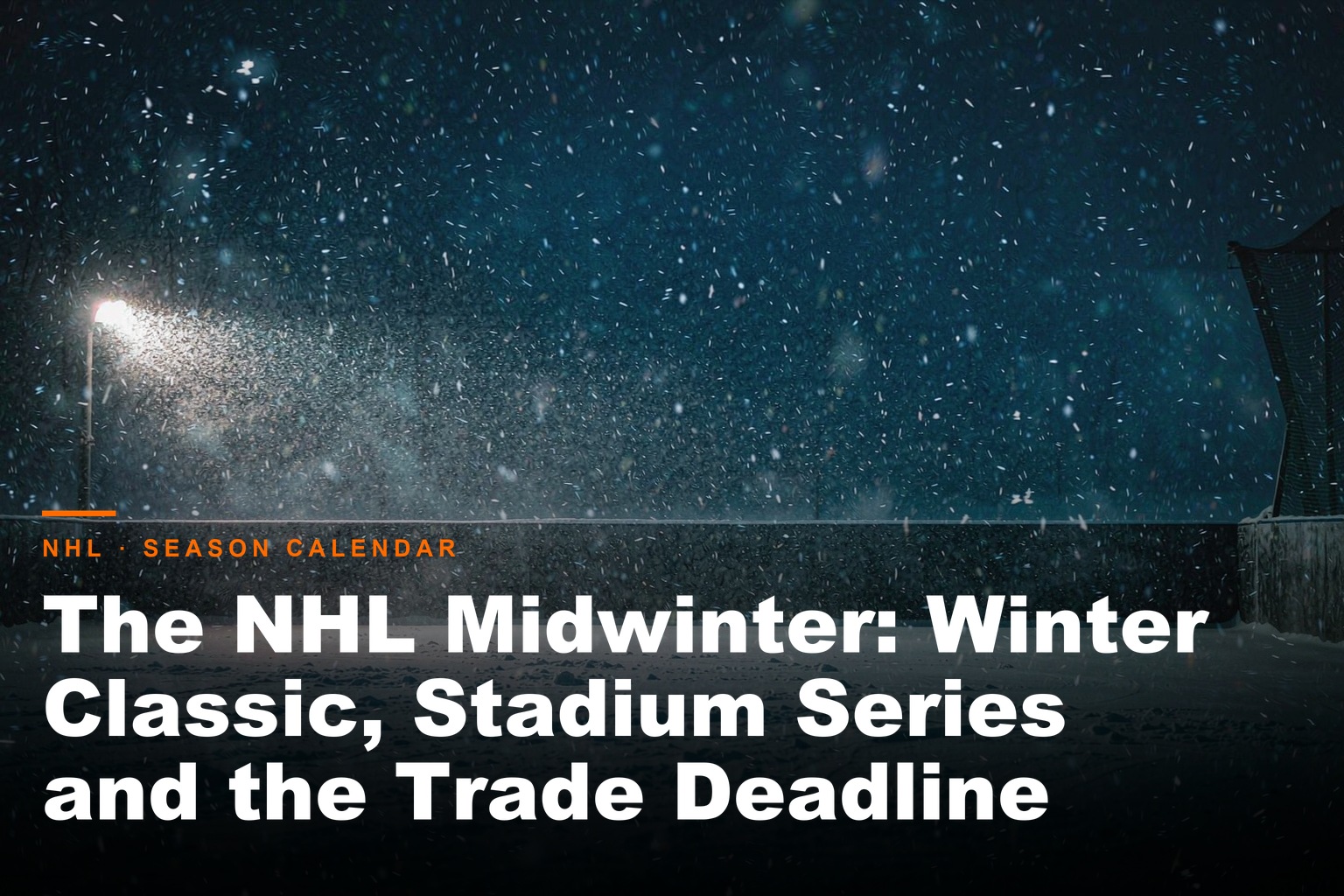 NHL · SEASON CALENDAR

The NHL Midwinter: Winter Classic, Stadium Series and the Trade Deadline